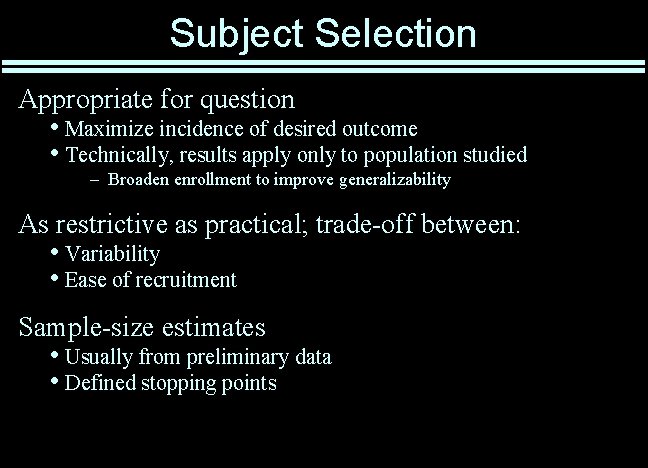 Subject Selection

Appropriate for question
• Maximize incidence of desired outcome
• Technically, results apply only to population studied
– Broaden enrollment to improve generalizability

As restrictive as practical; trade-off between:
• Variability
• Ease of recruitment

Sample-size estimates
• Usually from preliminary data
• Defined stopping points